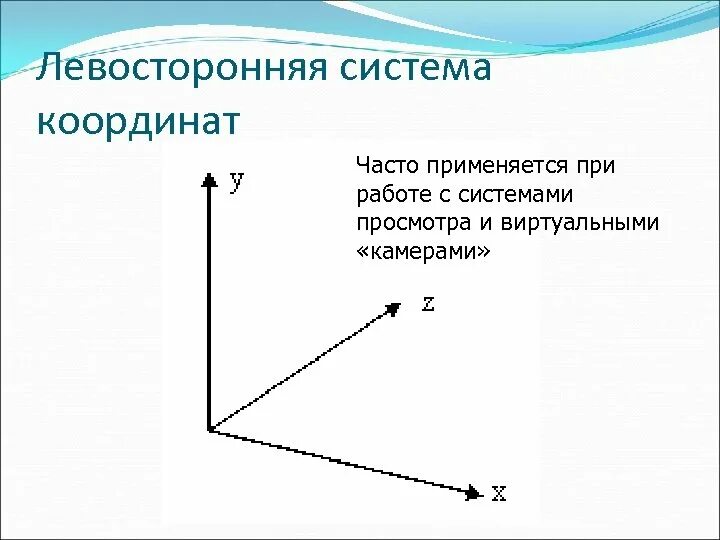 Левосторонняя система координат

Часто применяется при работе с системами просмотра и виртуальными «камерами»

y

z

x